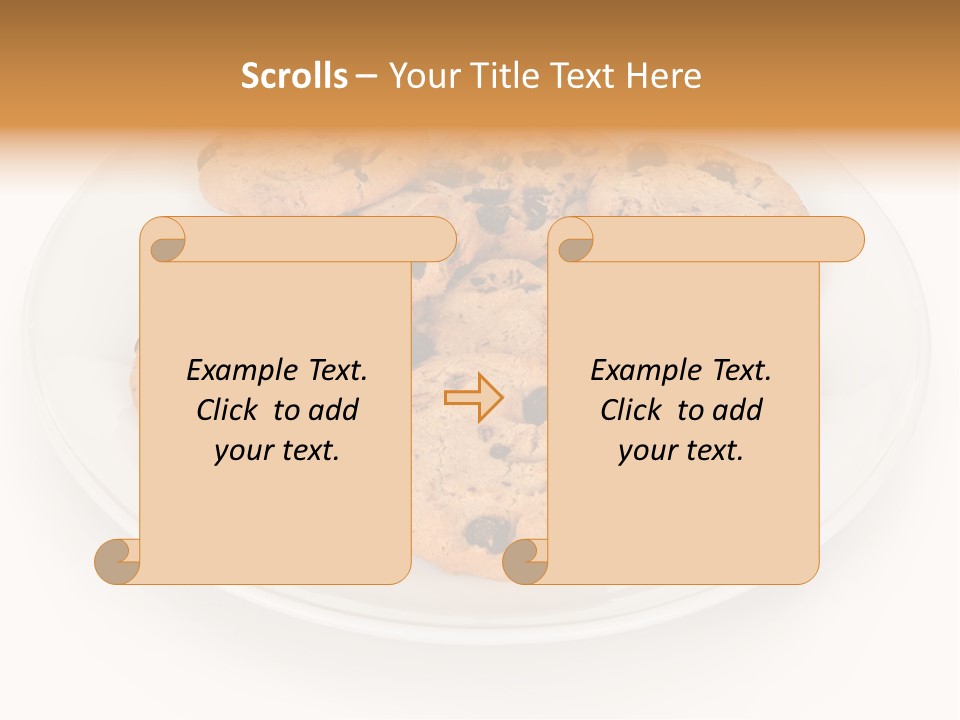 Scrolls – Your Title Text Here

Example Text. Click to add your text.

Example Text. Click to add your text.